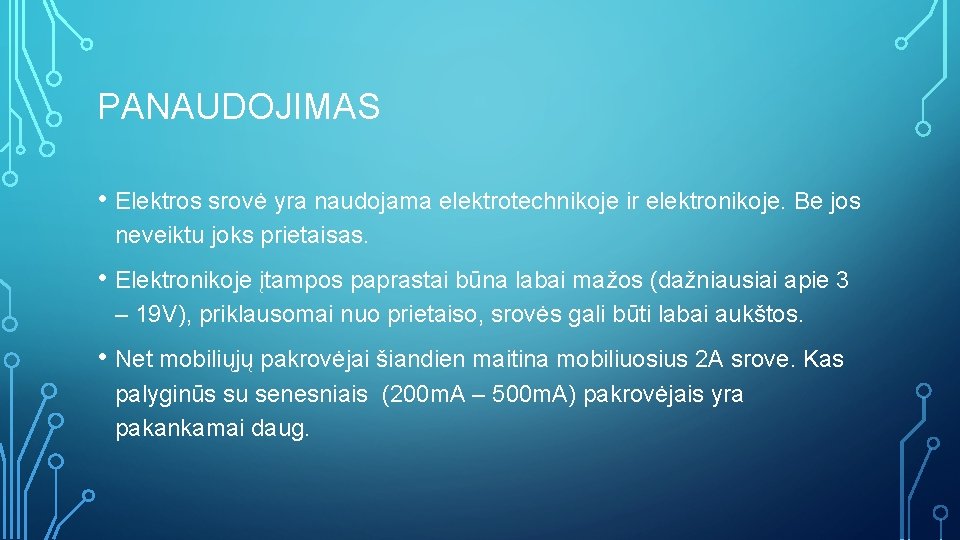 PANAUDOJIMAS

• Elektros srovė yra naudojama elektrotechnikoje ir elektronikoje. Be jos neveiktu joks prietaisas.

• Elektronikoje įtampos paprastai būna labai mažos (dažniausiai apie 3 – 19V), priklausomai nuo prietaiso, srovės gali būti labai aukštos.

• Net mobiliųjų pakrovėjai šiandien maitina mobiliuosius 2A srove. Kas palyginūs su senesniais (200mA – 500mA) pakrovėjais yra pakankamai daug.